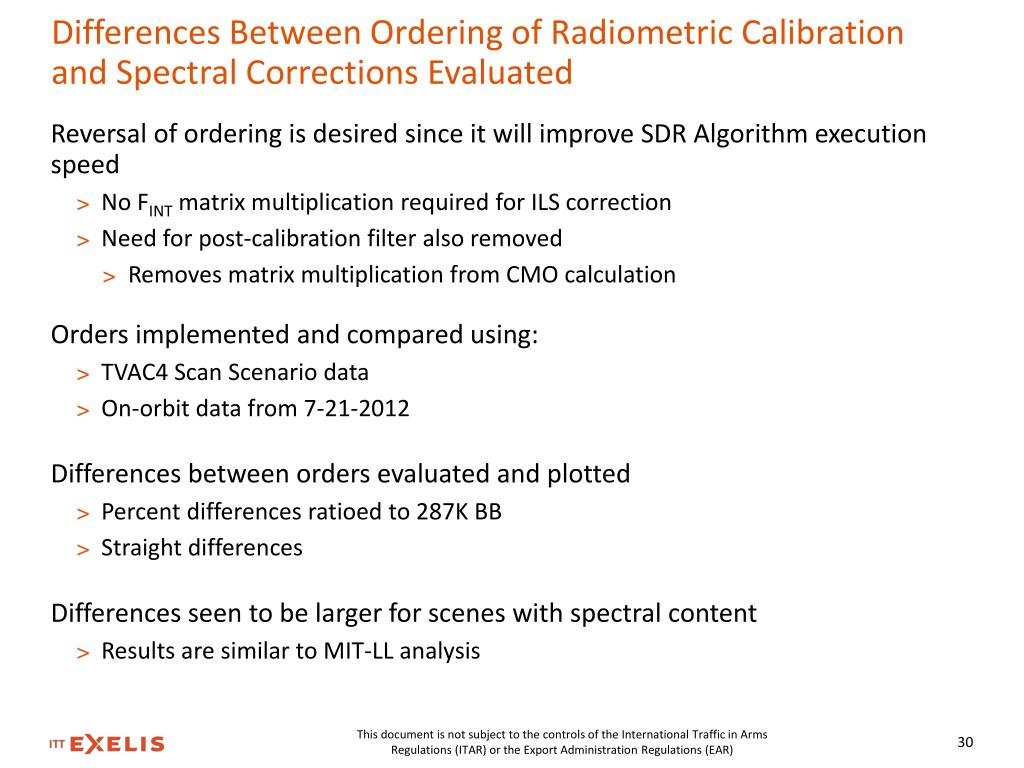 Differences Between Ordering of Radiometric Calibration and Spectral Corrections Evaluated

Reversal of ordering is desired since it will improve SDR Algorithm execution speed

> No $F_{INT}$ matrix multiplication required for ILS correction

> Need for post-calibration filter also removed

> Removes matrix multiplication from CMO calculation

Orders implemented and compared using:

> TVAC4 Scan Scenario data

> On-orbit data from 7-21-2012

Differences between orders evaluated and plotted

> Percent differences ratioed to 287K BB

> Straight differences

Differences seen to be larger for scenes with spectral content

> Results are similar to MIT-LL analysis

ITT EXELIS

This document is not subject to the controls of the International Traffic in Arms Regulations (ITAR) or the Export Administration Regulations (EAR)

30